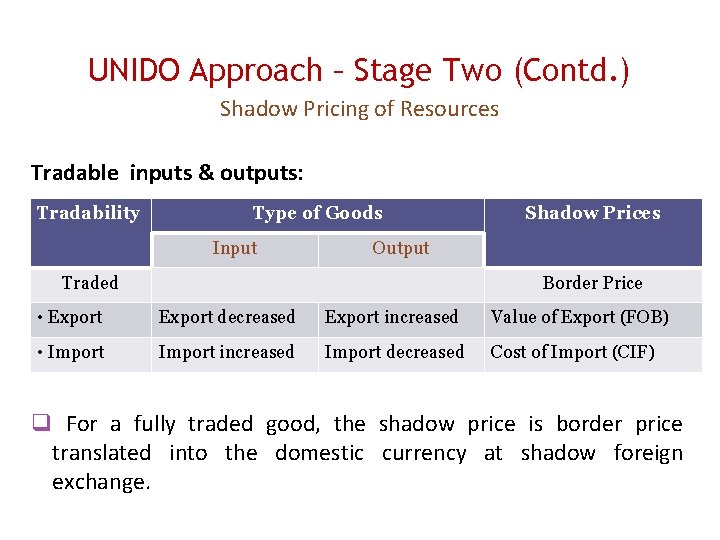 UNIDO Approach – Stage Two (Contd.)
Shadow Pricing of Resources

Tradable inputs & outputs:

| Tradability | Type of Goods | | Shadow Prices |
|---|---|---|---|
| | Input | Output | |
| Traded | | | Border Price |
| • Export | Export decreased | Export increased | Value of Export (FOB) |
| • Import | Import increased | Import decreased | Cost of Import (CIF) |

❑ For a fully traded good, the shadow price is border price translated into the domestic currency at shadow foreign exchange.